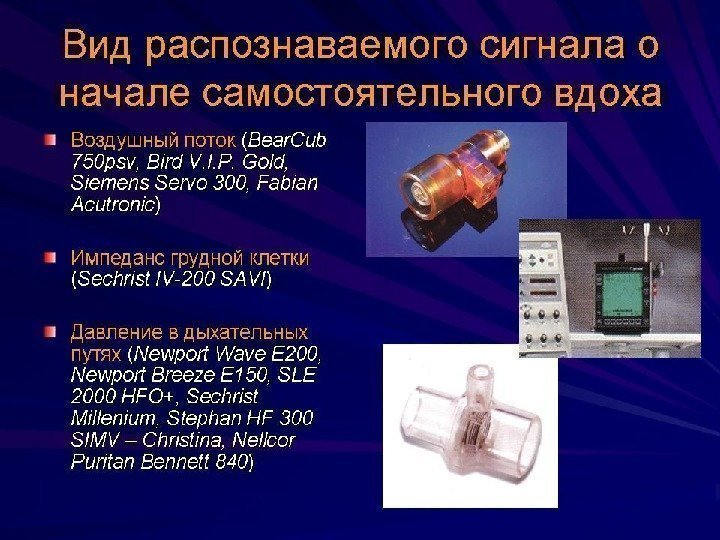 Вид распознаваемого сигнала о начале самостоятельного вдоха

Воздушный поток (BearCub 750psv, Bird V.I.P. Gold, Siemens Servo 300, Fabian Acutronic)

Импеданс грудной клетки (Sechrist IV-200 SAVI)

Давление в дыхательных путях (Newport Wave E200, Newport Breeze E150, SLE 2000 HFO+, Sechrist Millenium, Stephan HF 300 SIMV – Christina, Nellcor Puritan Bennett 840)